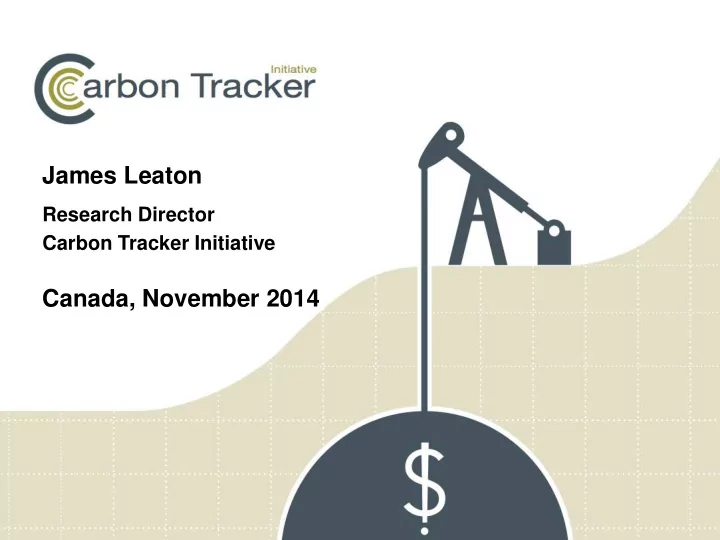 Carbon Tracker Initiative

James Leaton

Research Director
Carbon Tracker Initiative

Canada, November 2014

$